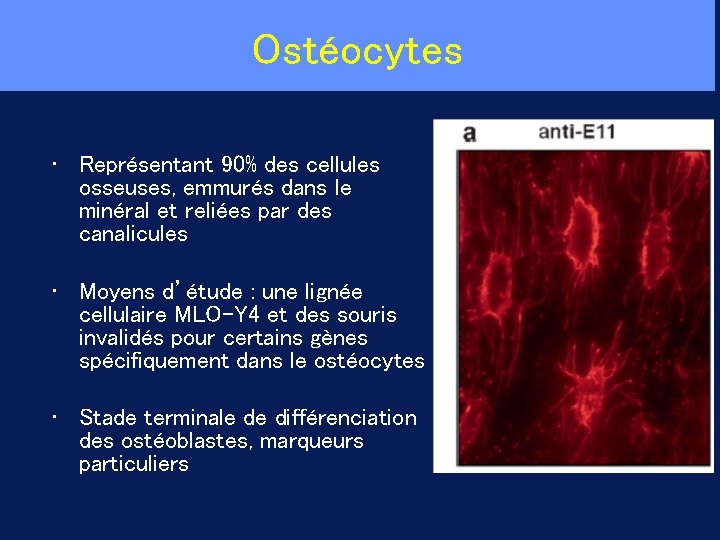 Ostéocytes

• Représentant 90% des cellules osseuses, emmurés dans le minéral et reliées par des canalicules

• Moyens d'étude : une lignée cellulaire MLO-Y4 et des souris invalidés pour certains gènes spécifiquement dans le ostéocytes

• Stade terminale de différenciation des ostéoblastes, marqueurs particuliers

a

anti-E11